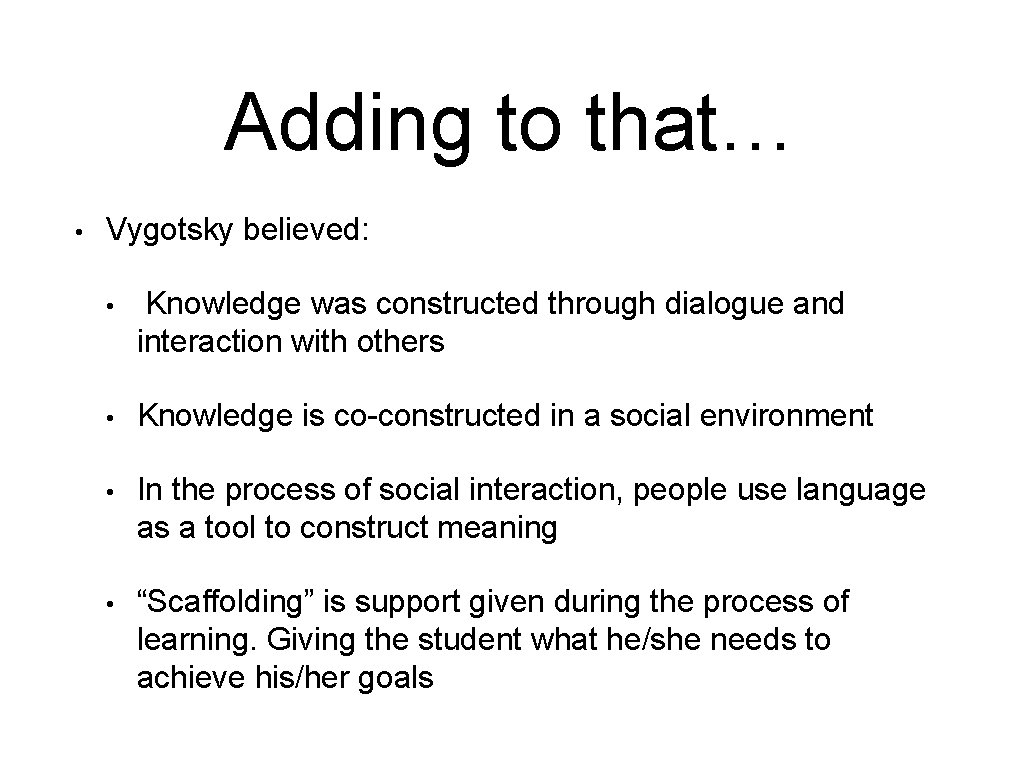 Adding to that…

• Vygotsky believed:

• Knowledge was constructed through dialogue and interaction with others

• Knowledge is co-constructed in a social environment

• In the process of social interaction, people use language as a tool to construct meaning

• “Scaffolding” is support given during the process of learning. Giving the student what he/she needs to achieve his/her goals